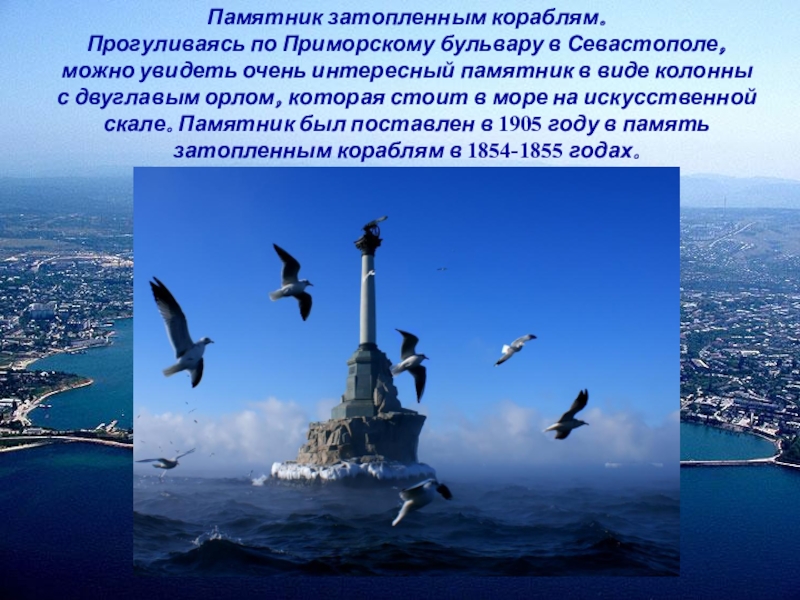 Памятник затопленным кораблям.
Прогуливаясь по Приморскому бульвару в Севастополе, можно увидеть очень интересный памятник в виде колонны с двуглавым орлом, которая стоит в море на искусственной скале. Памятник был поставлен в 1905 году в память затопленным кораблям в 1854-1855 годах.